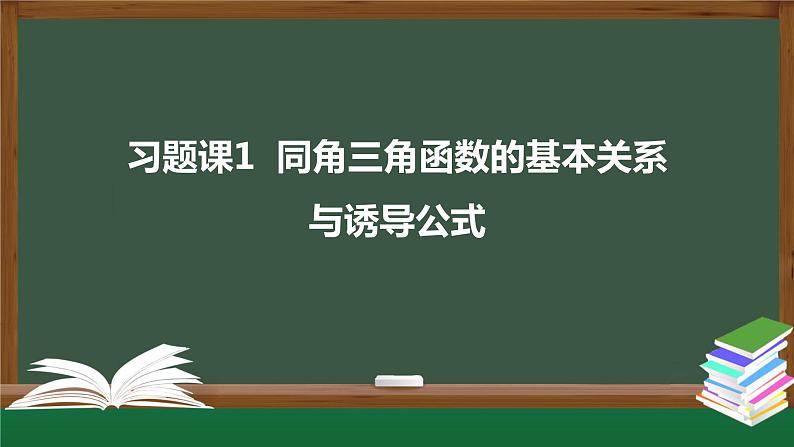 习题课1 同角三角函数的基本关系与诱导公式